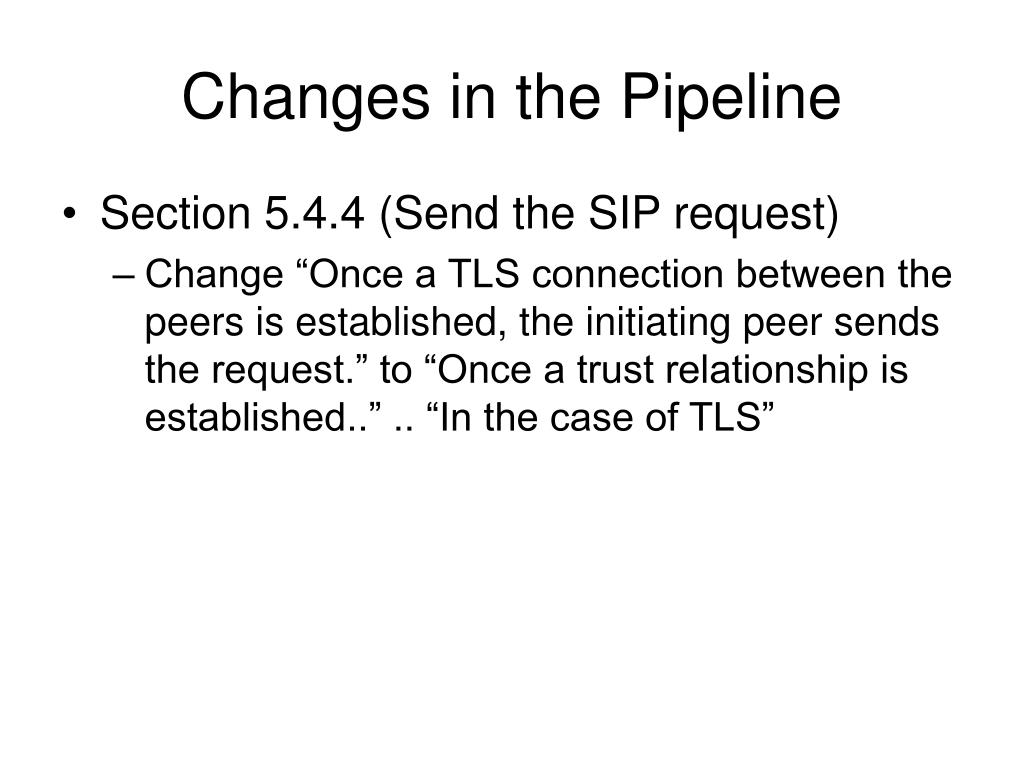 Changes in the Pipeline

• Section 5.4.4 (Send the SIP request)

– Change “Once a TLS connection between the peers is established, the initiating peer sends the request.” to “Once a trust relationship is established..” .. “In the case of TLS”